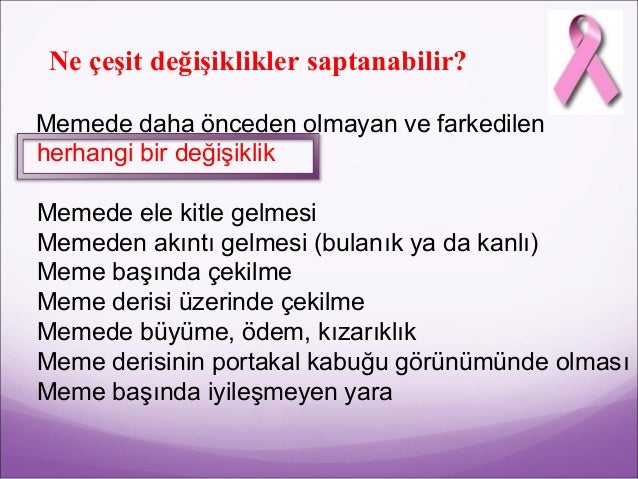 Ne çeşit değişiklikler saptanabilir?

Memede daha önceden olmayan ve farkedilen herhangi bir değişiklik

Memede ele kitle gelmesi
Memeden akıntı gelmesi (bulanık ya da kanlı)
Meme başında çekilme
Meme derisi üzerinde çekilme
Memede büyüme, ödem, kızarıklık
Meme derisinin portakal kabuğu görünümünde olması
Meme başında iyileşmeyen yara